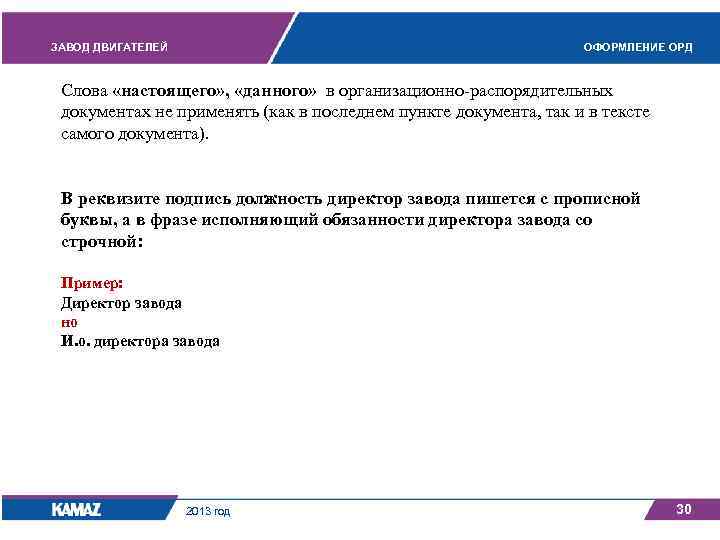 ЗАВОД ДВИГАТЕЛЕЙ

ОФОРМЛЕНИЕ ОРД

Слова «настоящего», «данного» в организационно-распорядительных документах не применять (как в последнем пункте документа, так и в тексте самого документа).

В реквизите подпись должность директор завода пишется с прописной буквы, а в фразе исполняющий обязанности директора завода со строчной:

Пример:
Директор завода
но
И.о. директора завода

KAMAZ

2013 год

30